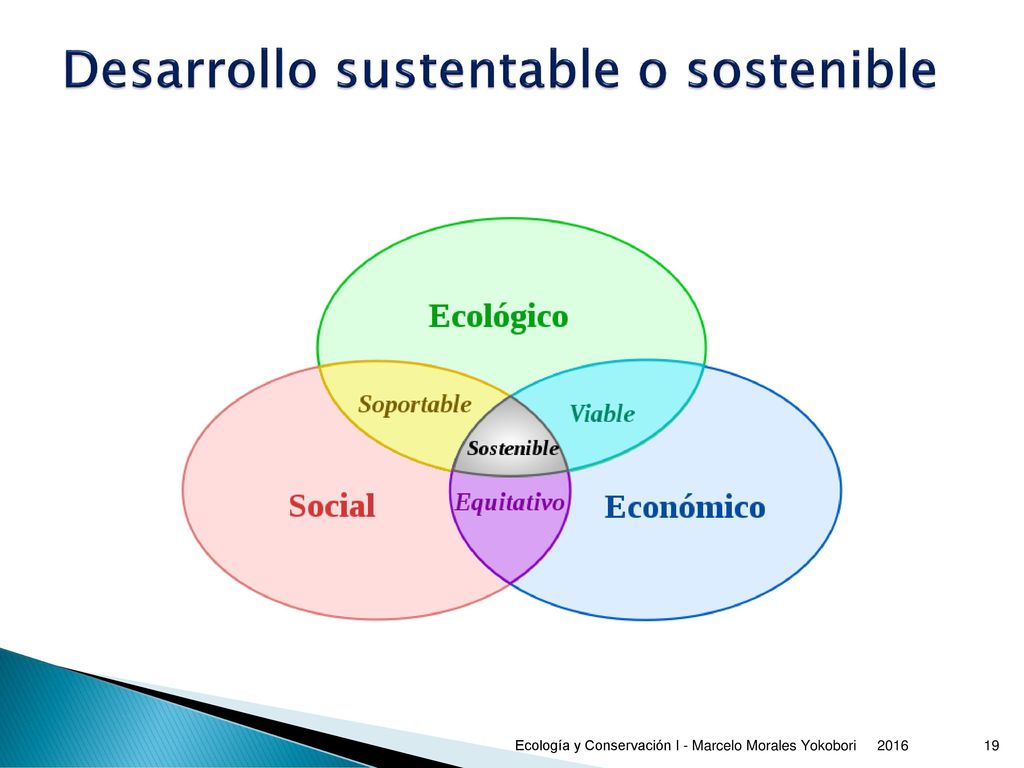 Desarrollo sustentable o sostenible

Ecológico

Soportable

Viable

Sostenible

Social

Equitativo

Económico

Ecología y Conservación I - Marcelo Morales Yokobori 2016 19